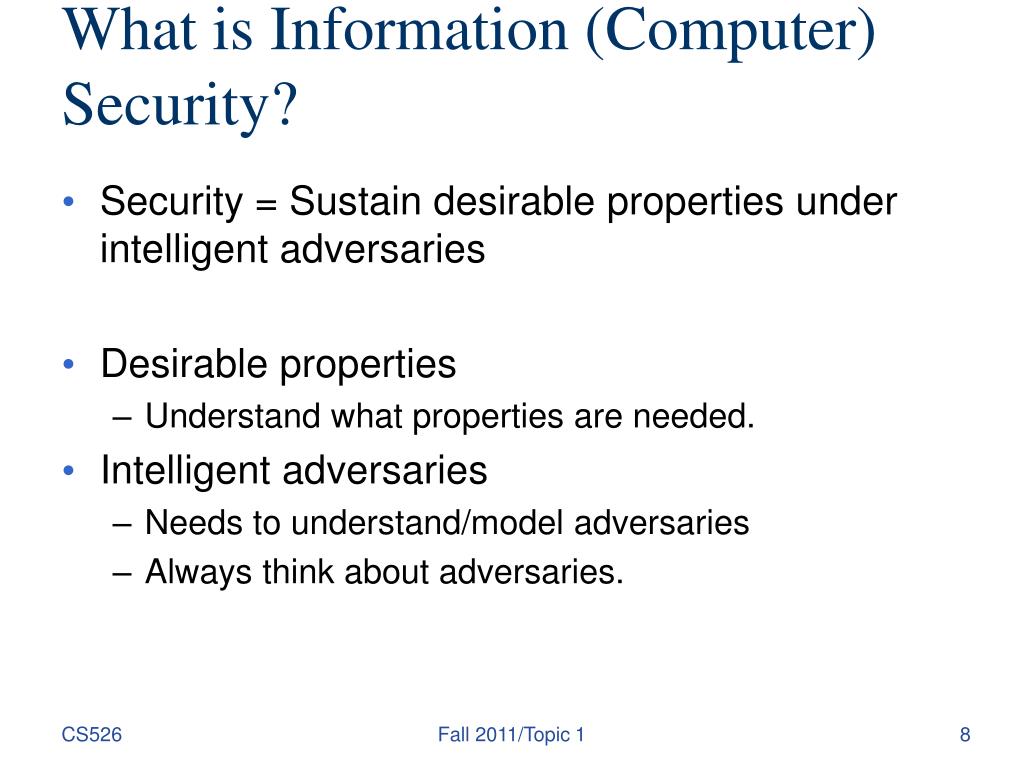 What is Information (Computer) Security?

• Security = Sustain desirable properties under intelligent adversaries

• Desirable properties
– Understand what properties are needed.
• Intelligent adversaries
– Needs to understand/model adversaries
– Always think about adversaries.

CS526
Fall 2011/Topic 1
8